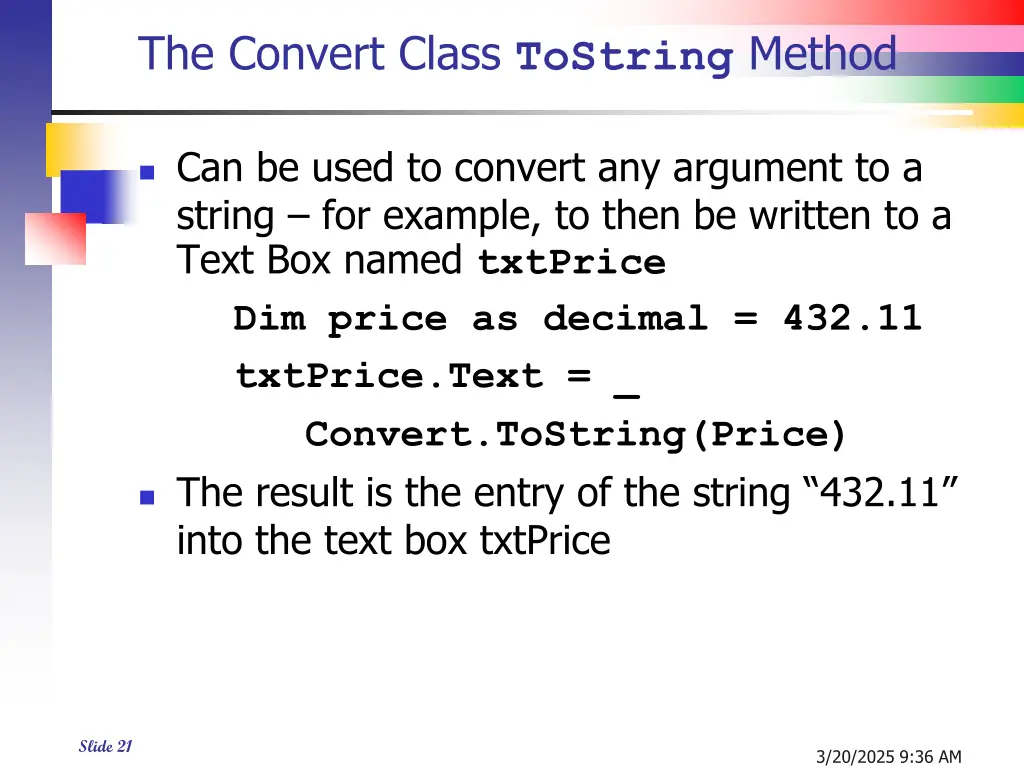 The Convert Class ToString Method

Can be used to convert any argument to a string – for example, to then be written to a Text Box named txtPrice

Dim price as decimal = 432.11

txtPrice.Text = _

Convert.ToString(Price)

The result is the entry of the string “432.11” into the text box txtPrice

Slide 21

3/20/2025 9:36 AM